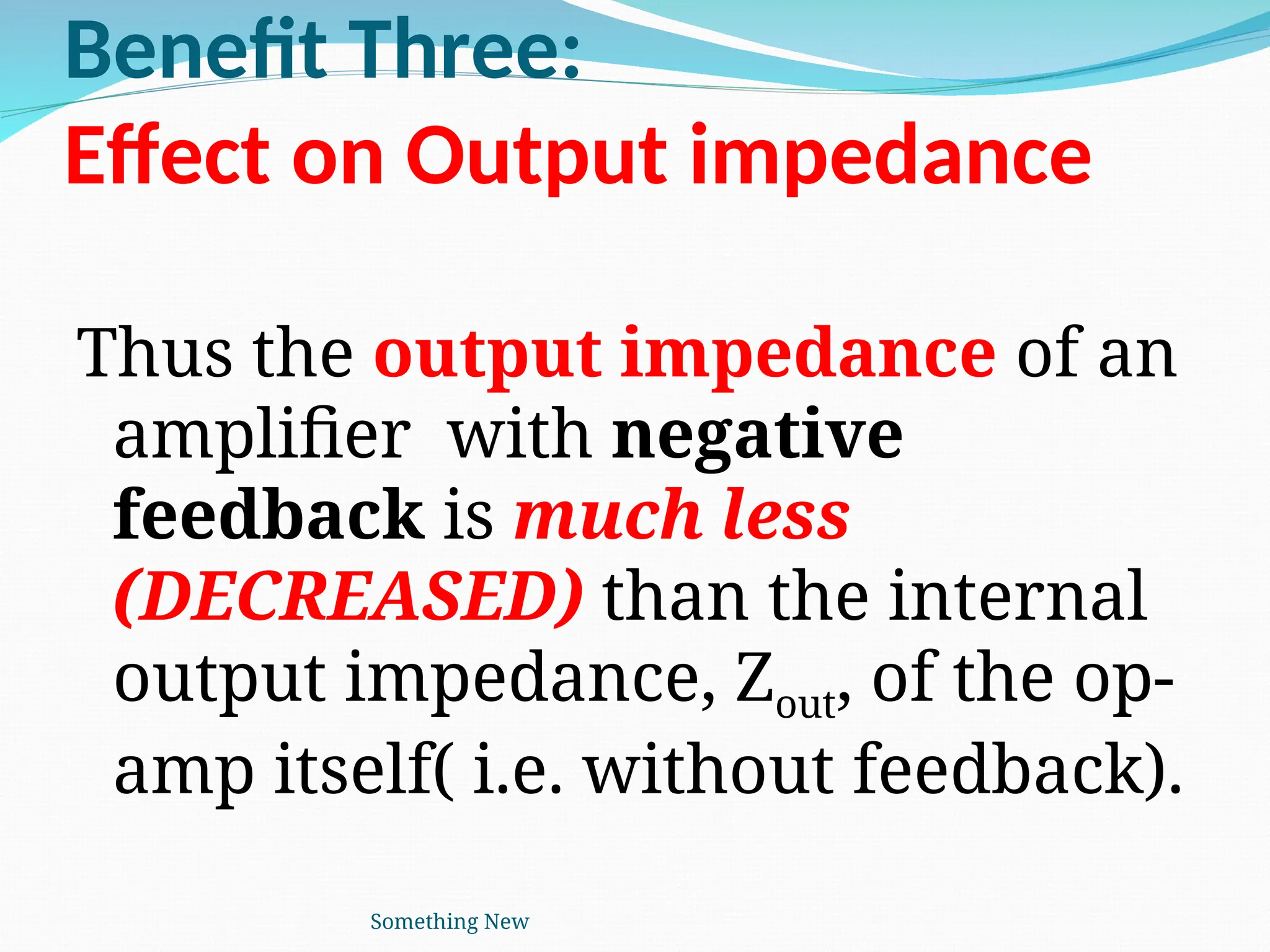 Benefit Three:

Effect on Output impedance

Thus the output impedance of an amplifier with negative feedback is much less (DECREASED) than the internal output impedance, $Z_{out}$, of the op-amp itself( i.e. without feedback).

Something New